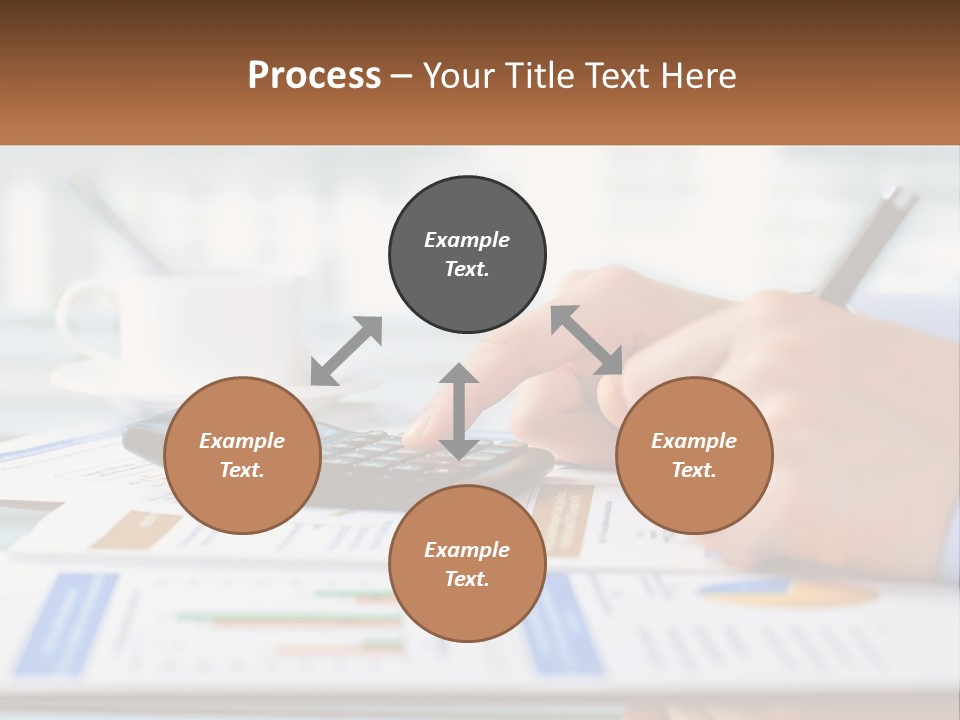 Process – Your Title Text Here

Example Text.

Example Text.

Example Text.

Example Text.